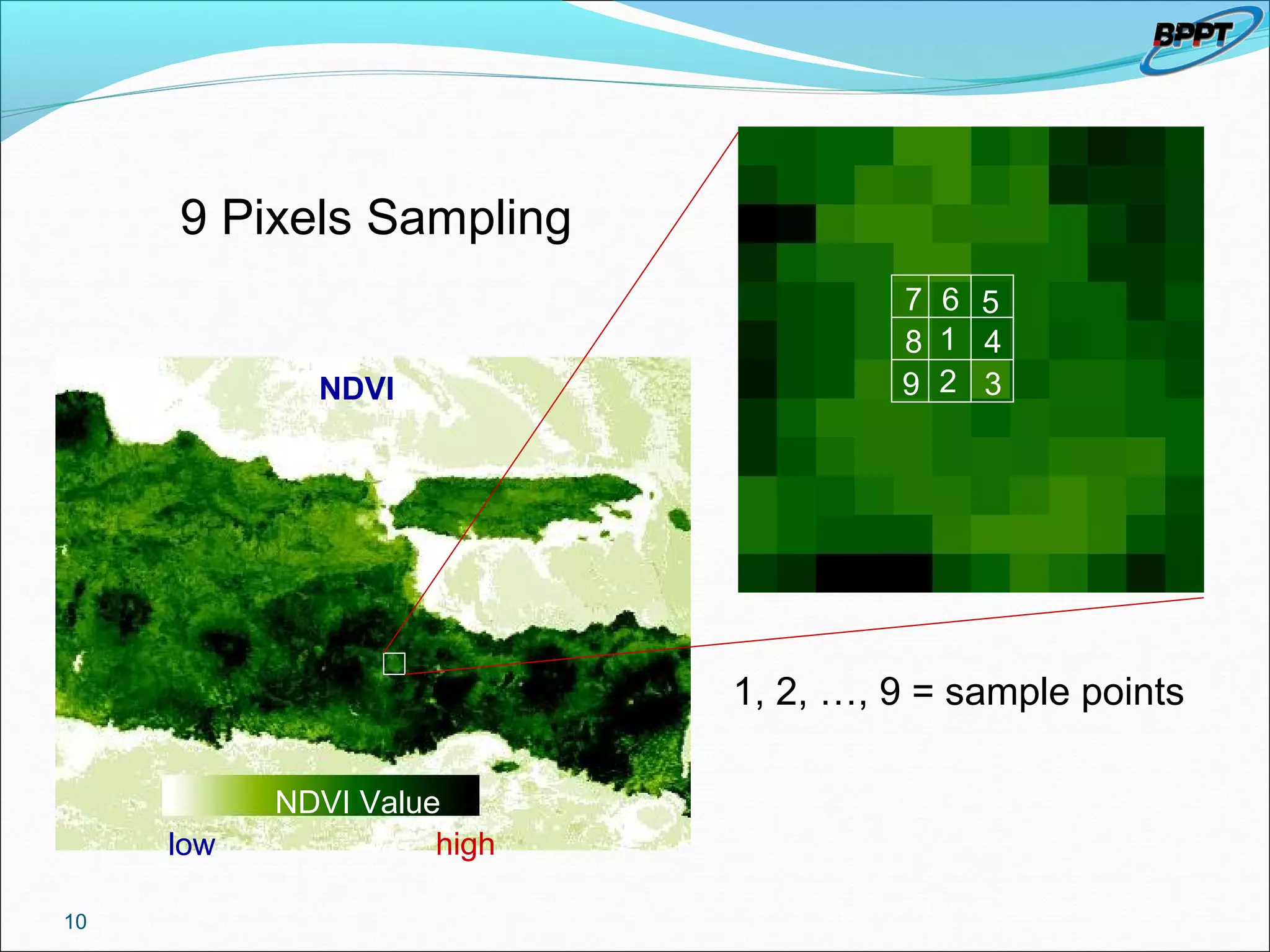 BPPT

9 Pixels Sampling

| 7 | 6 | 5 |
|---|---|---|
| 8 | 1 | 4 |
| 9 | 2 | 3 |

NDVI

NDVI Value

low high

1, 2, …, 9 = sample points

10